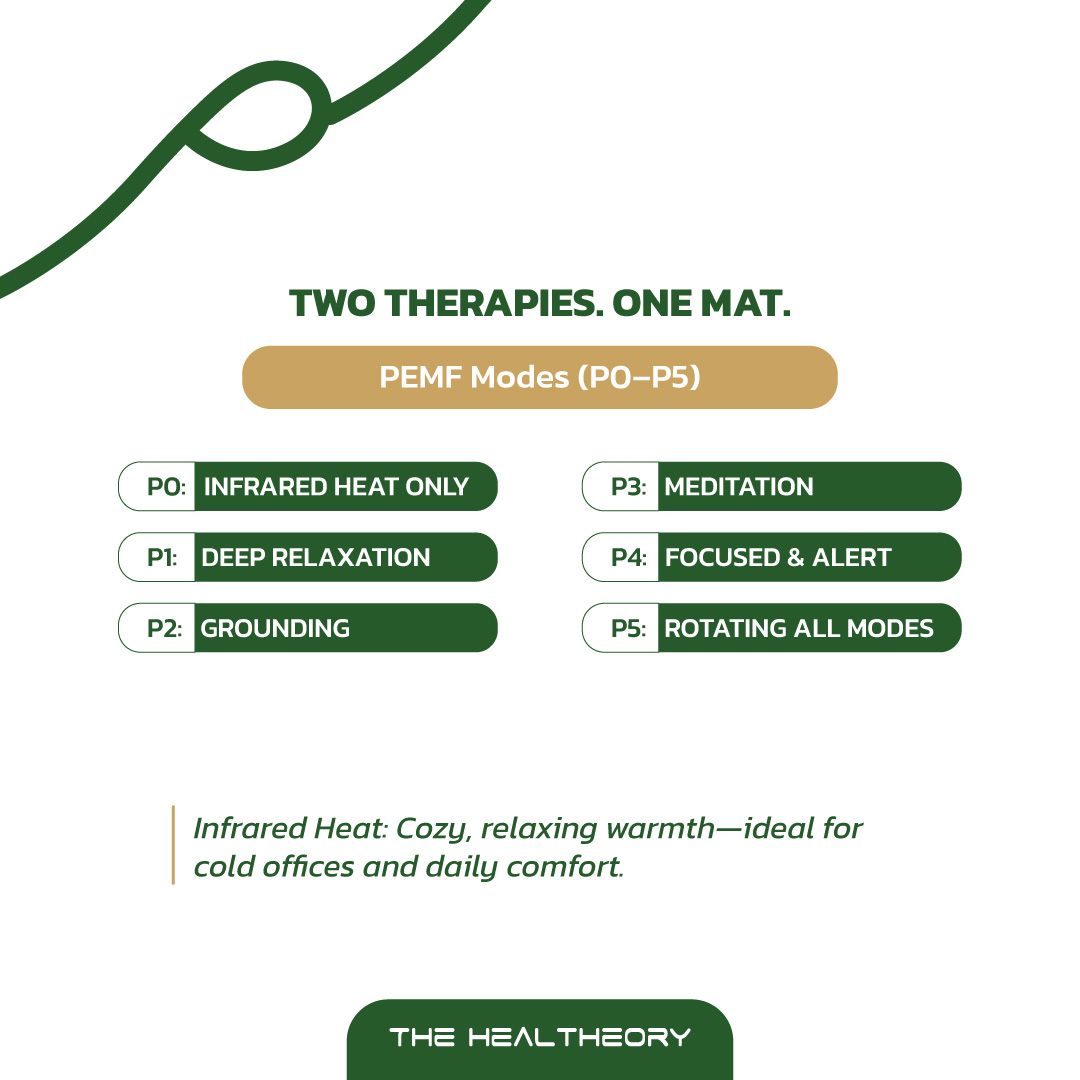 TWO THERAPIES. ONE MAT.

PEMF Modes (P0–P5)

P0: INFRARED HEAT ONLY

P1: DEEP RELAXATION

P2: GROUNDING

P3: MEDITATION

P4: FOCUSED & ALERT

P5: ROTATING ALL MODES

Infrared Heat: Cozy, relaxing warmth—ideal for cold offices and daily comfort.

THE HEALTHEORY